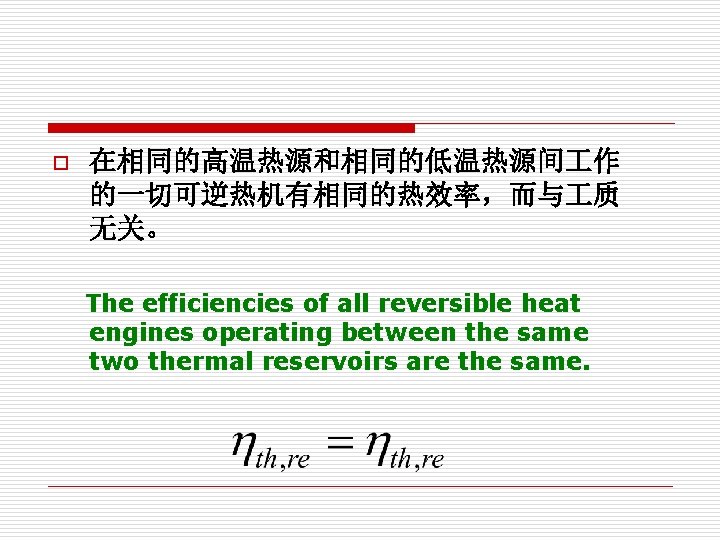 在相同的高温热源和相同的低温热源间工作的一切可逆热机有相同的热效率，而与工质无关。

The efficiencies of all reversible heat engines operating between the same two thermal reservoirs are the same.

$\eta_{th,re} = \eta_{th,re}$